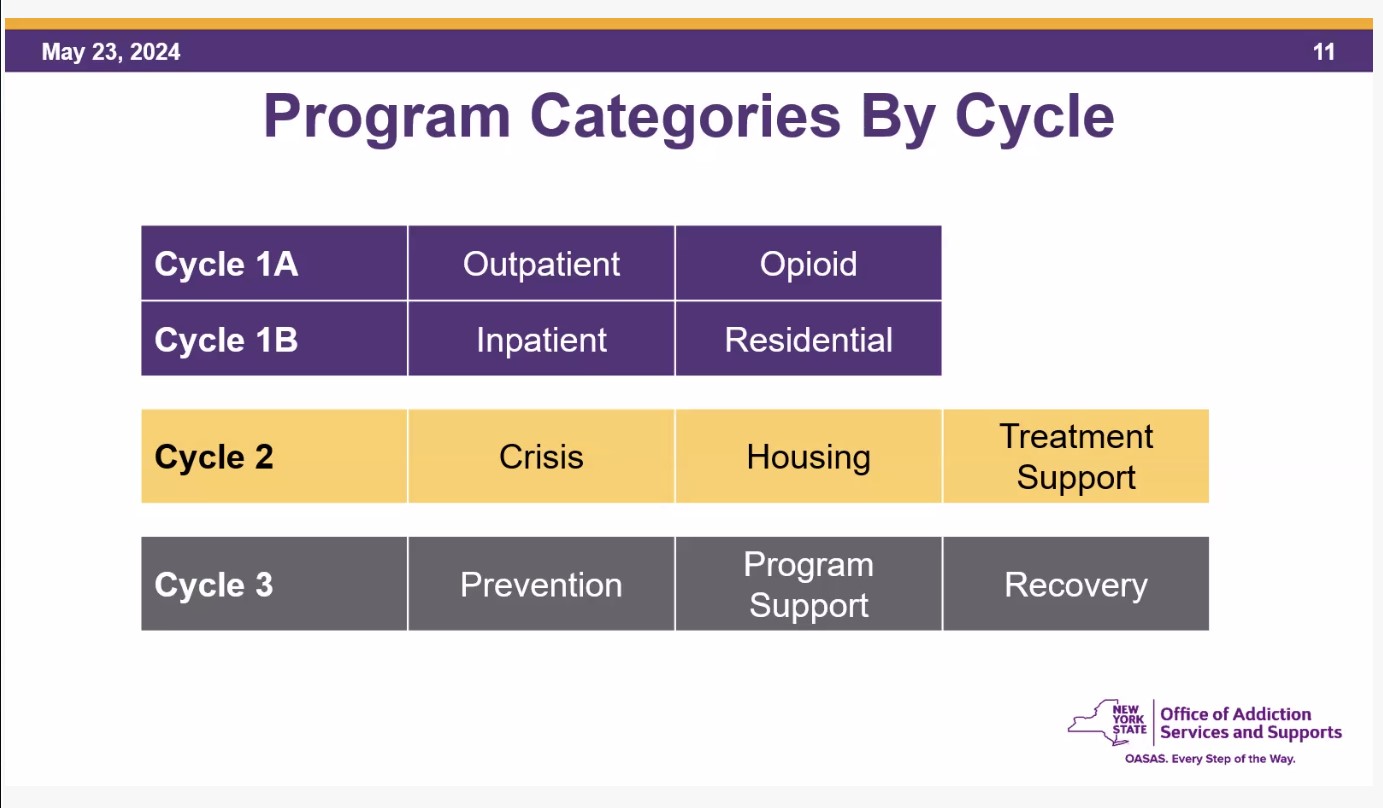 May 23, 2024

11

Program Categories By Cycle

| Cycle 1A | Outpatient | Opioid | |
|---|---|---|---|
| Cycle 1B | Inpatient | Residential | |
| Cycle 2 | Crisis | Housing | Treatment Support |
| Cycle 3 | Prevention | Program Support | Recovery |

NEW YORK STATE Office of Addiction Services and Supports

OASAS. Every Step of the Way.